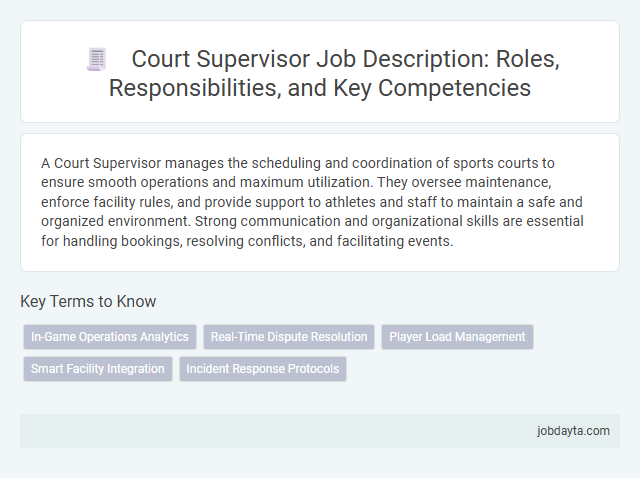 Court Supervisor Job Description: Roles, Responsibilities, and Key Competencies

A Court Supervisor manages the scheduling and coordination of sports courts to ensure smooth operations and maximum utilization. They oversee maintenance, enforce facility rules, and provide support to athletes and staff to maintain a safe and organized environment. Strong communication and organizational skills are essential for handling bookings, resolving conflicts, and facilitating events.

Key Terms to Know

In-Game Operations Analytics

Real-Time Dispute Resolution

Player Load Management

Smart Facility Integration

Incident Response Protocols

jobdayta.com